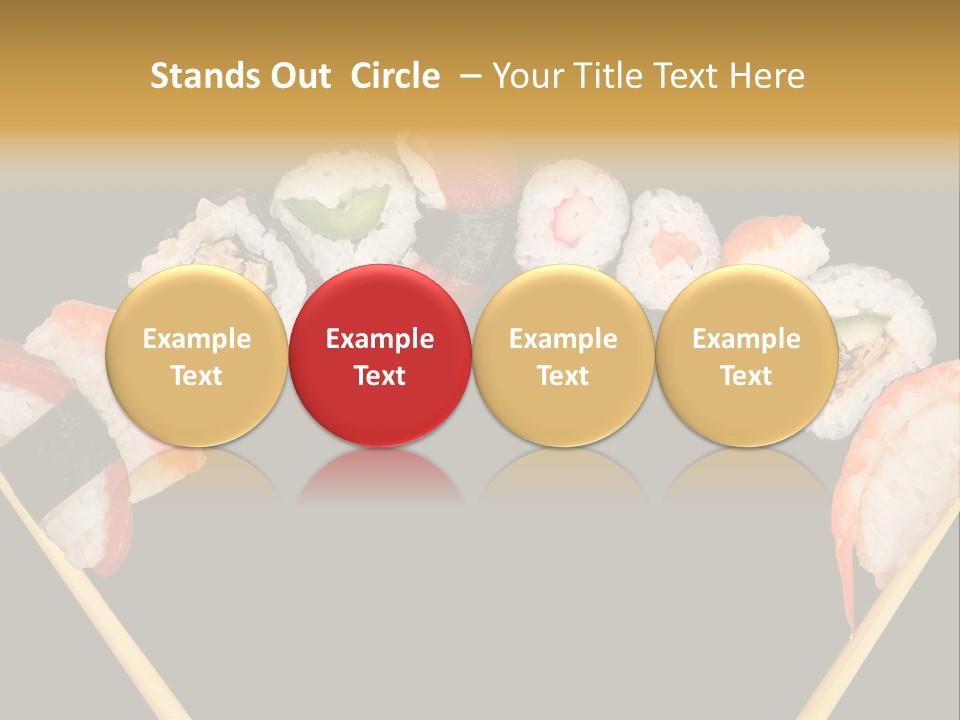 Stands Out Circle – Your Title Text Here

Example Text

Example Text

Example Text

Example Text